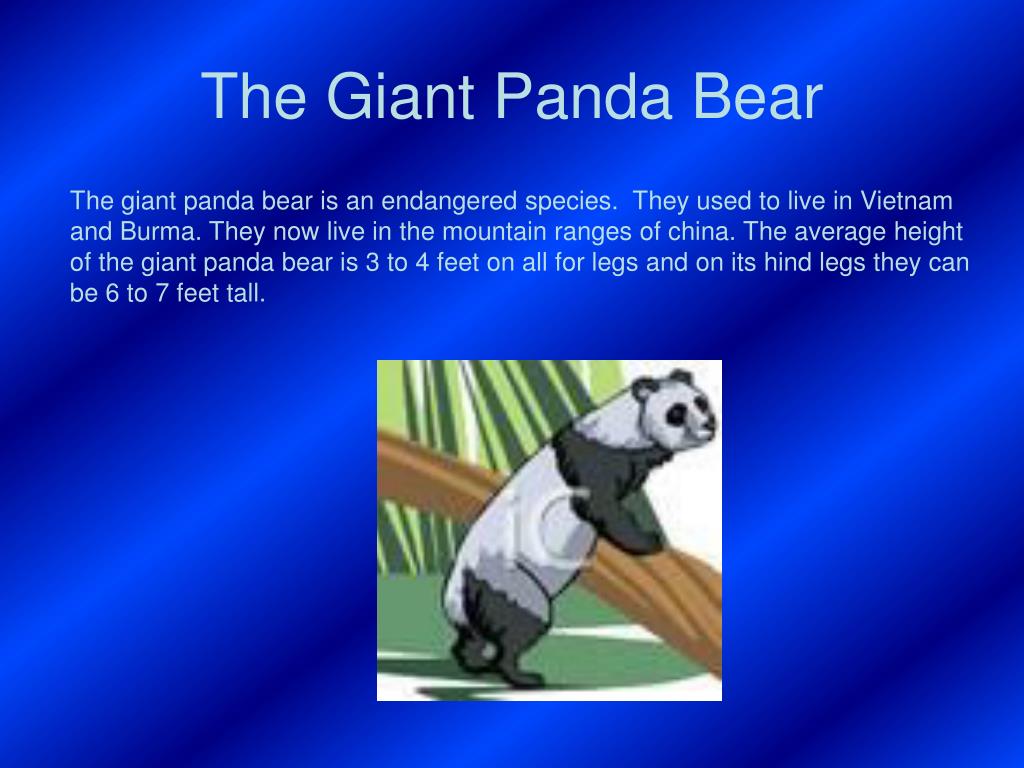 The Giant Panda Bear

The giant panda bear is an endangered species. They used to live in Vietnam and Burma. They now live in the mountain ranges of china. The average height of the giant panda bear is 3 to 4 feet on all for legs and on its hind legs they can be 6 to 7 feet tall.